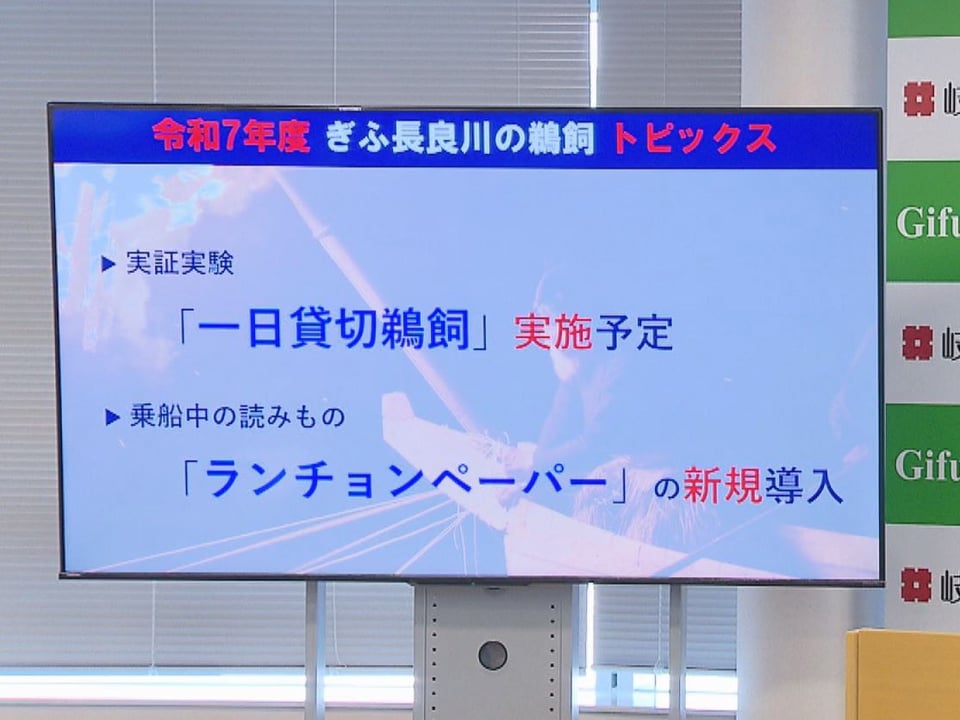 令和7年度 ぎふ長良川の鵜飼 トピックス

▶ 実証実験

「一日貸切鵜飼」実施予定

▶ 乗船中の読みもの

「ランチョンペーパー」の新規導入

岐

Gifu

岐

Gifu

岐